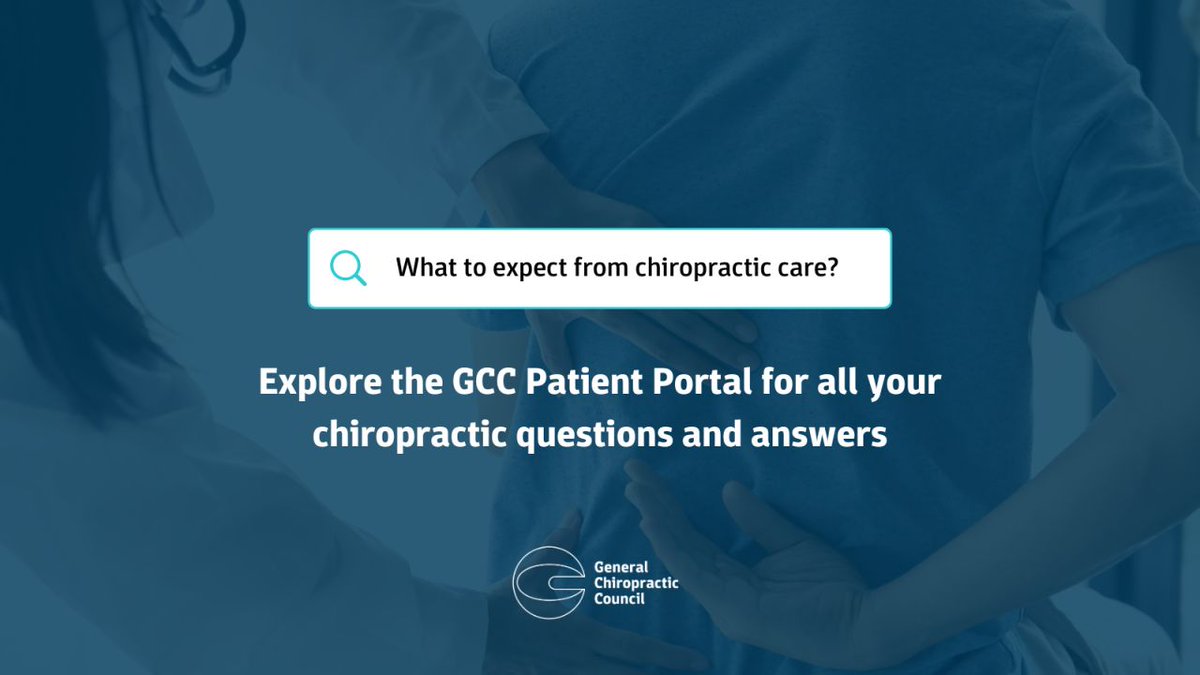 What to expect from chiropractic care?

Explore the GCC Patient Portal for all your chiropractic questions and answers

General Chiropractic Council